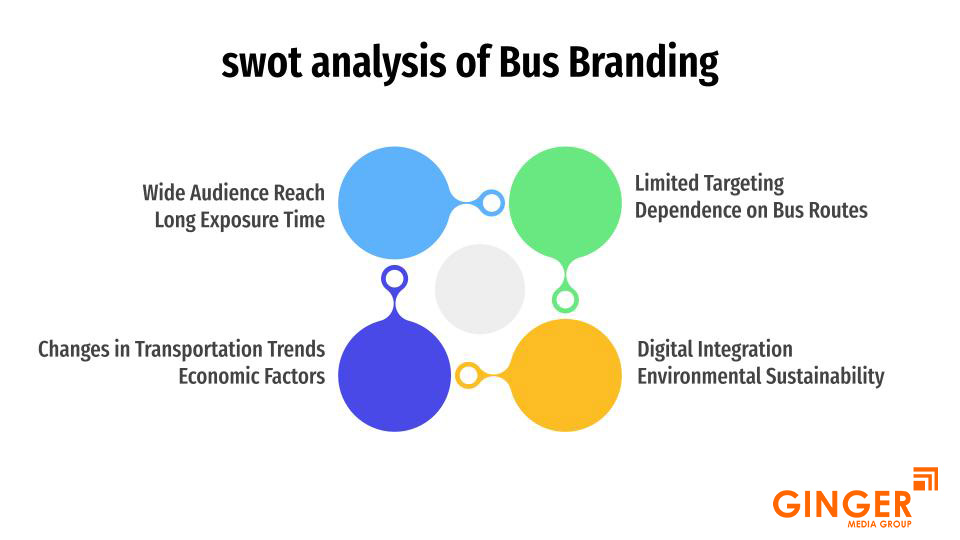 swot analysis of Bus Branding

Wide Audience Reach
Long Exposure Time

Limited Targeting
Dependence on Bus Routes

Changes in Transportation Trends
Economic Factors

Digital Integration
Environmental Sustainability

GINGER
MEDIA GROUP